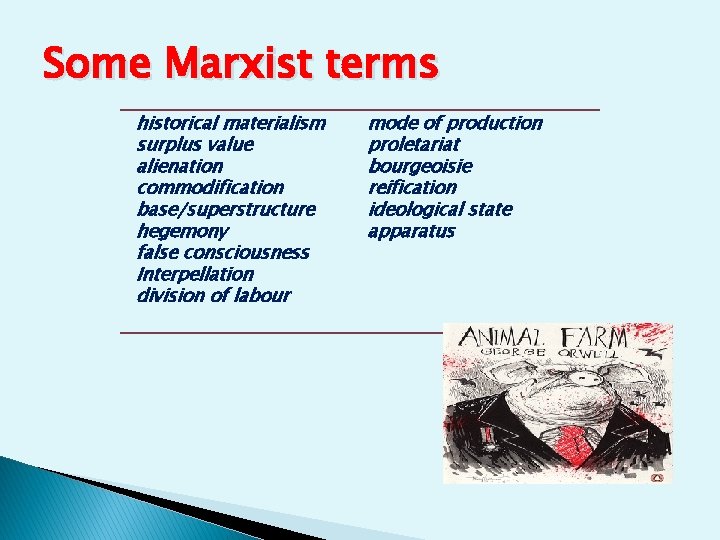 Some Marxist terms

historical materialism
surplus value
alienation
commodification
base/superstructure
hegemony
false consciousness
Interpellation
division of labour

mode of production
proletariat
bourgeoisie
reification
ideological state
apparatus

ANIMAL FARM
GEORGE ORWELL